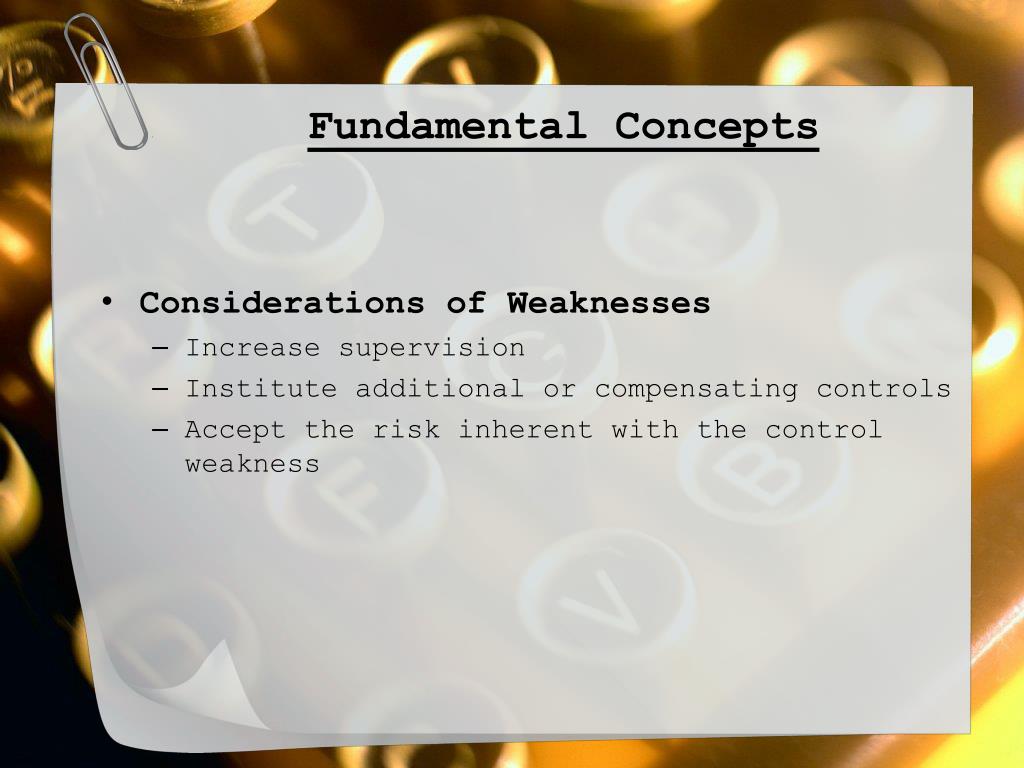 Fundamental Concepts

• Considerations of Weaknesses
– Increase supervision
– Institute additional or compensating controls
– Accept the risk inherent with the control weakness